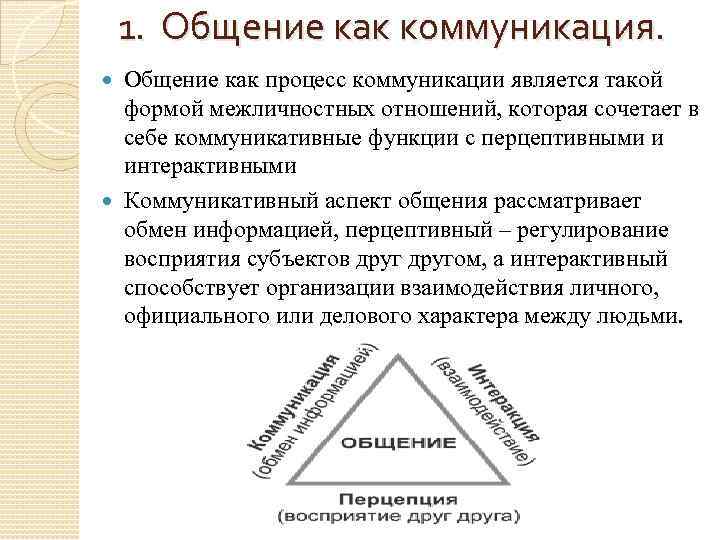 1. Общение как коммуникация.

Общение как процесс коммуникации является такой формой межличностных отношений, которая сочетает в себе коммуникативные функции с перцептивными и интерактивными

Коммуникативный аспект общения рассматривает обмен информацией, перцептивный – регулирование восприятия субъектов друг другом, а интерактивный способствует организации взаимодействия личного, официального или делового характера между людьми.

Коммуникация (обмен информацией)

Интеракция (взаимодействие)

ОБЩЕНИЕ

Перцепция (восприятие друг друга)